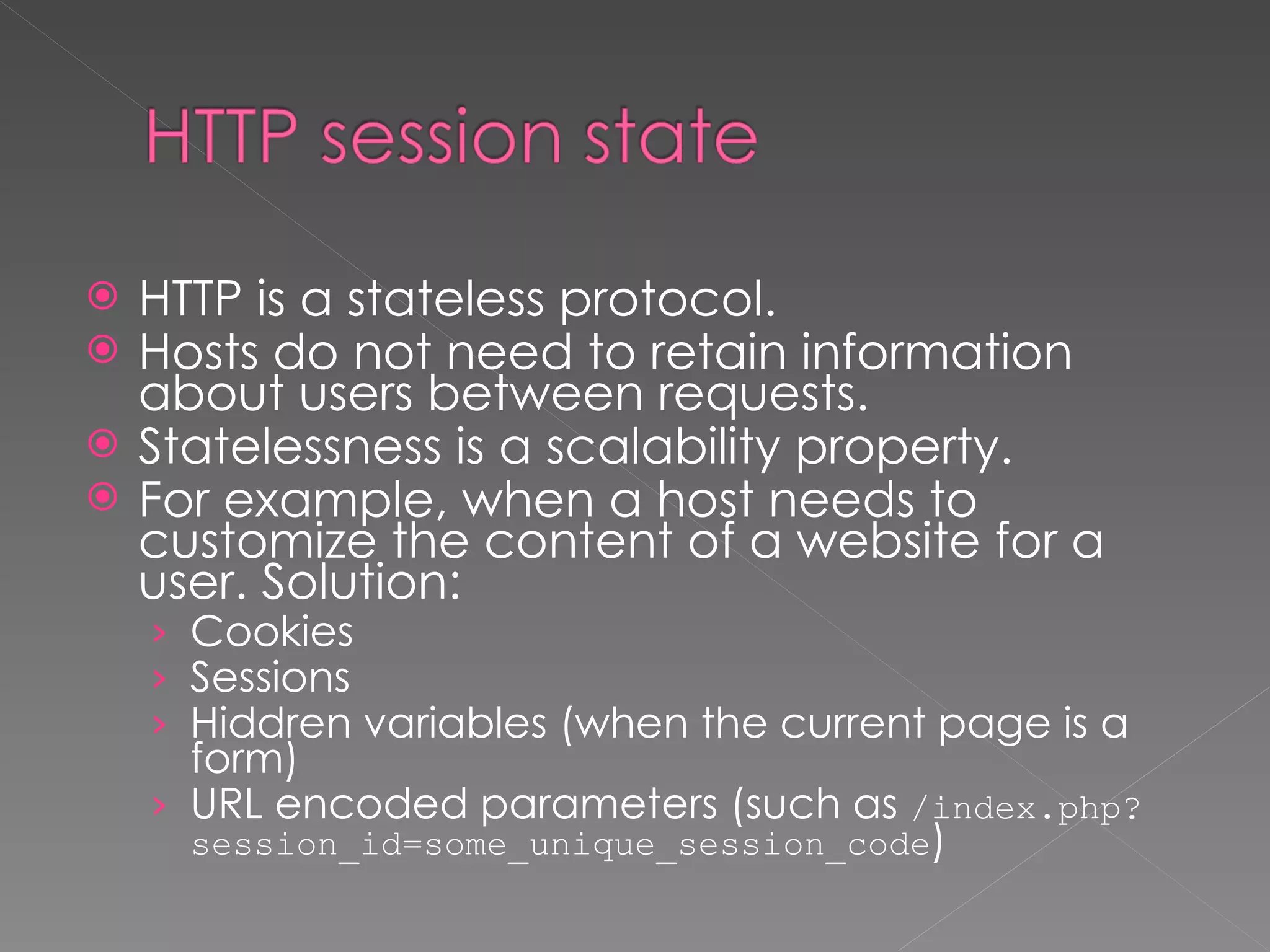 HTTP session state

HTTP is a stateless protocol.
Hosts do not need to retain information about users between requests.
Statelessness is a scalability property.
For example, when a host needs to customize the content of a website for a user. Solution:
› Cookies
› Sessions
› Hidden variables (when the current page is a form)
› URL encoded parameters (such as /index.php?session_id=some_unique_session_code)